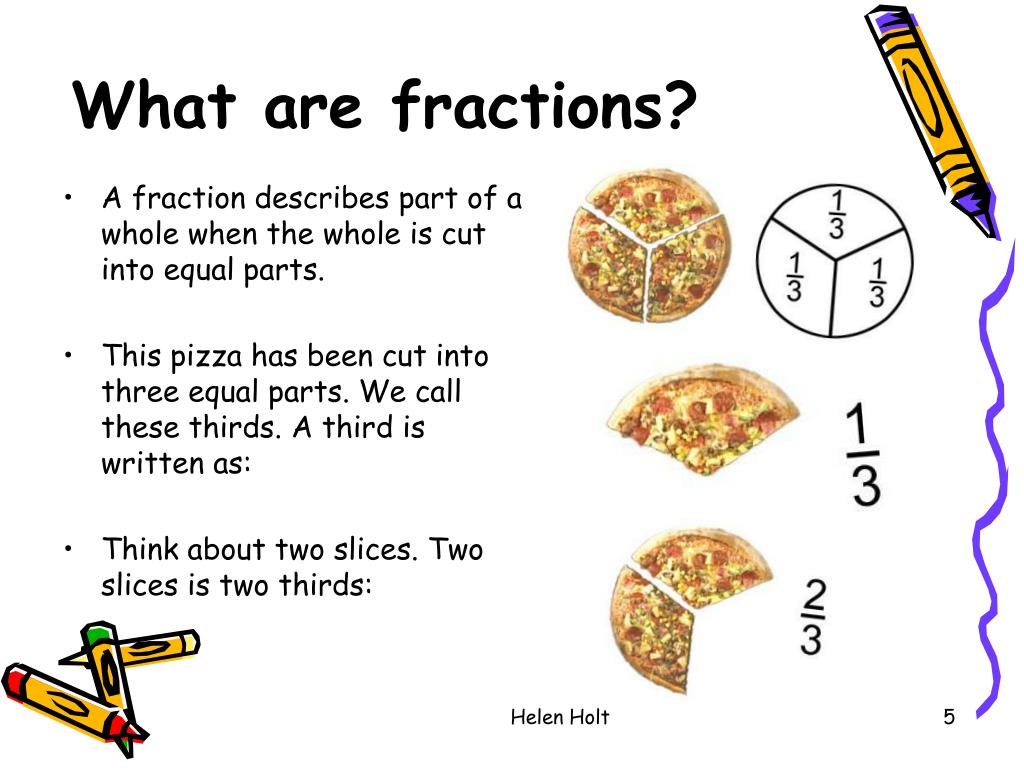 What are fractions?

• A fraction describes part of a whole when the whole is cut into equal parts.

• This pizza has been cut into three equal parts. We call these thirds. A third is written as:

• Think about two slices. Two slices is two thirds:

$\frac{1}{3}$ $\frac{1}{3}$ $\frac{1}{3}$

$\frac{1}{3}$

$\frac{2}{3}$

Helen Holt

5